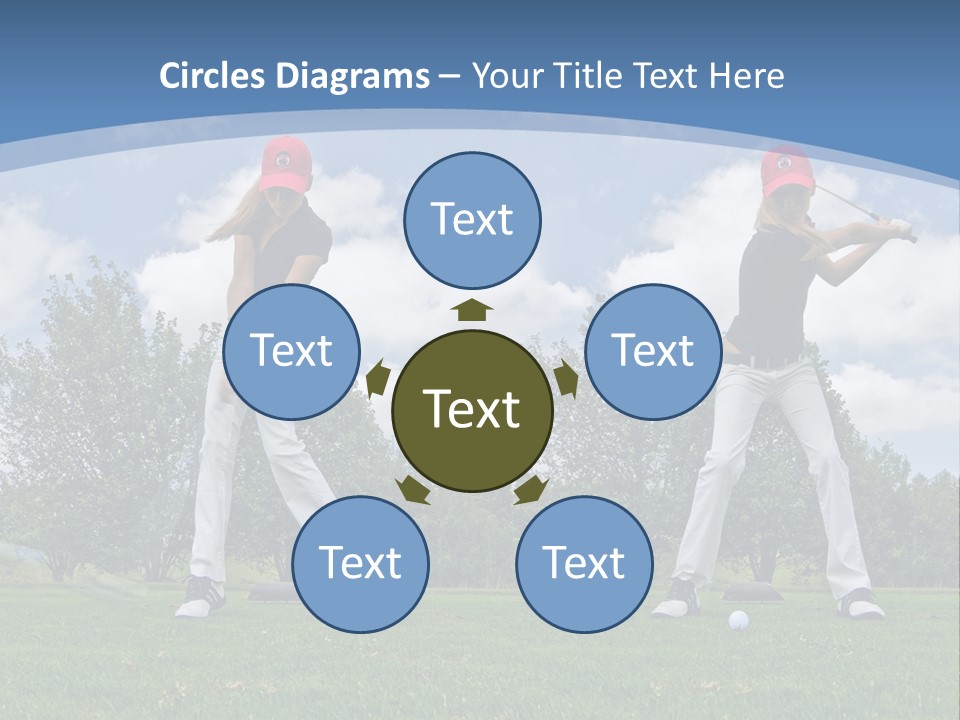 Circles Diagrams – Your Title Text Here

Text

Text

Text

Text

Text

Text